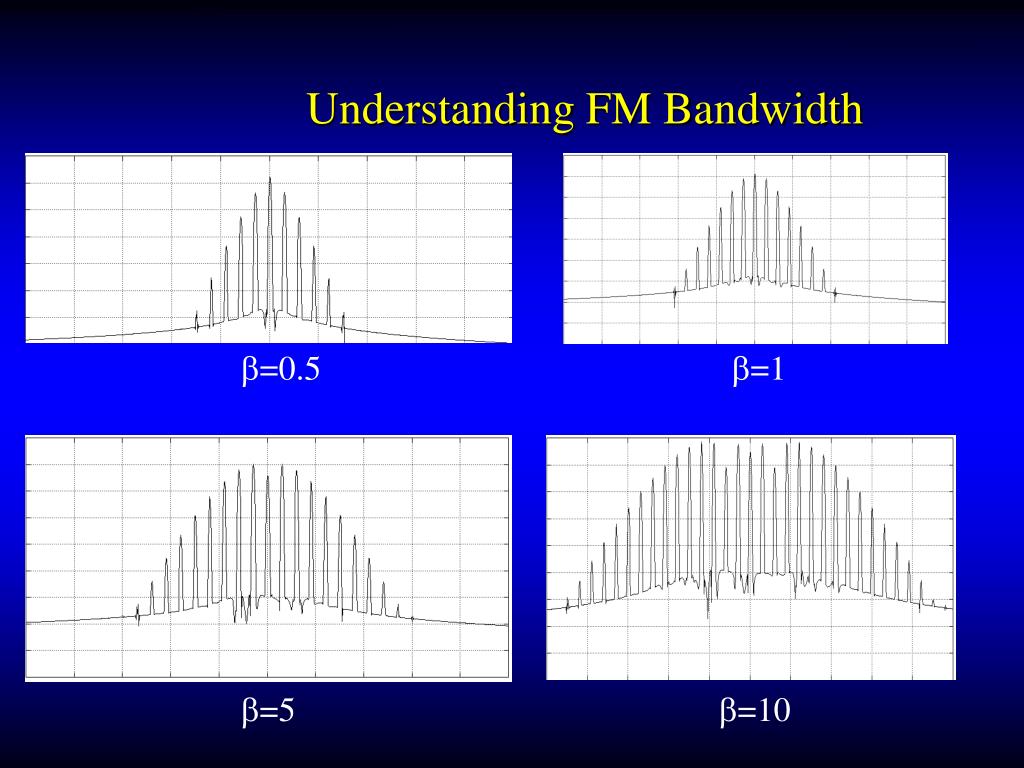 Understanding FM Bandwidth

$\beta$=0.5

$\beta$=1

$\beta$=5

$\beta$=10